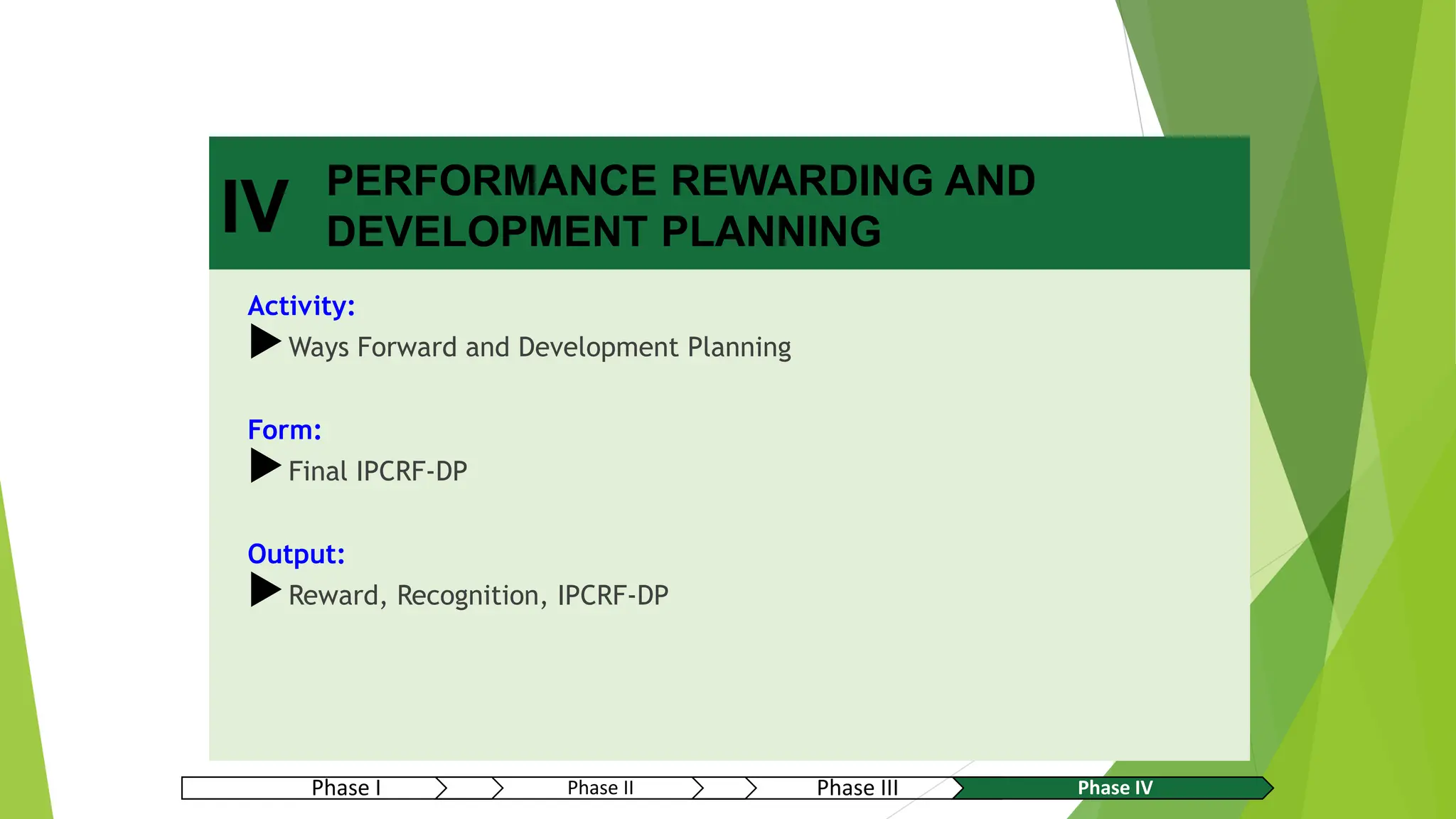 IV PERFORMANCE REWARDING AND DEVELOPMENT PLANNING

Activity:
Ways Forward and Development Planning

Form:
Final IPCRF-DP

Output:
Reward, Recognition, IPCRF-DP

Phase I
Phase II
Phase III
Phase IV